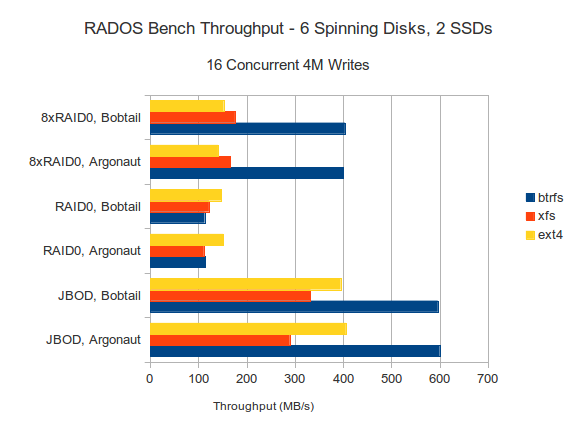 RADOS Bench Throughput - 6 Spinning Disks, 2 SSDs

16 Concurrent 4M Writes

8xRAID0, Bobtail
8xRAID0, Argonaut
RAID0, Bobtail
RAID0, Argonaut
JBOD, Bobtail
JBOD, Argonaut

0 100 200 300 400 500 600 700

Throughput (MB/s)

btrfs
xfs
ext4